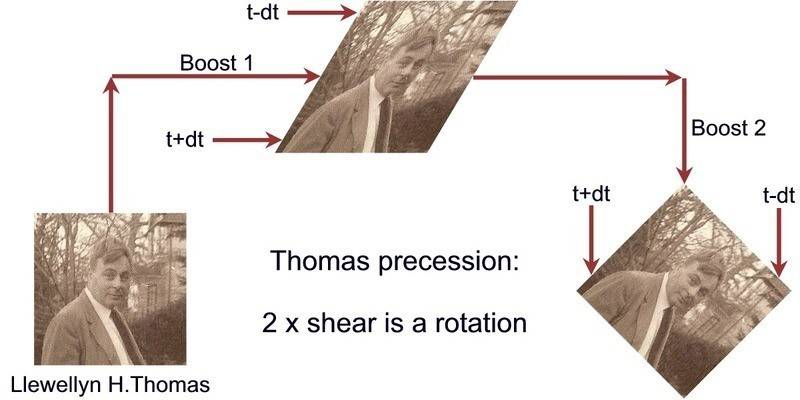 t-dt

Boost 1

t+dt

Boost 2

t+dt

t-dt

Thomas precession:

2 x shear is a rotation

Llewellyn H.Thomas